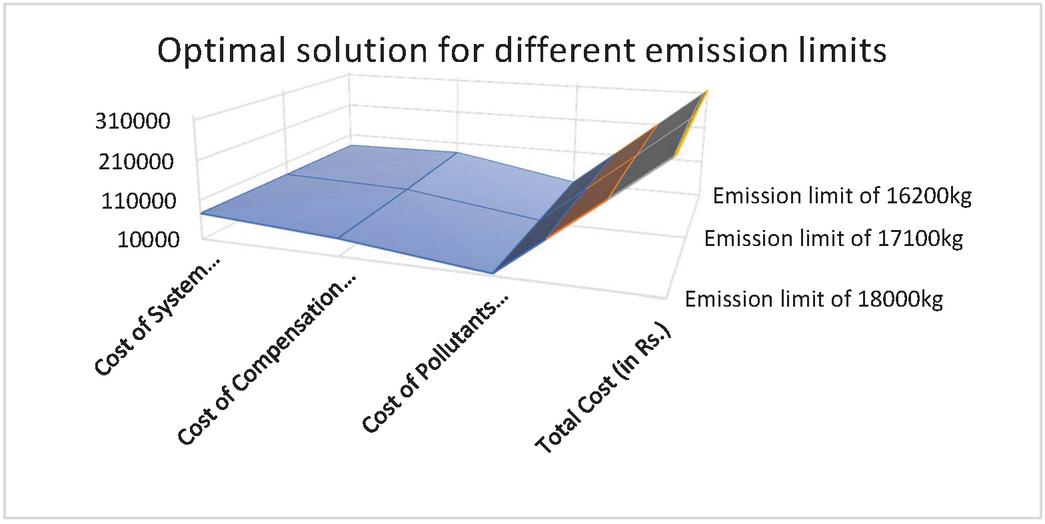 Optimal solution for different emission limits

310000
210000
110000
10000

Cost of System...
Cost of Compensation...
Cost of Pollutants...
Total Cost (in Rs.)

Emission limit of 16200kg
Emission limit of 17100kg
Emission limit of 18000kg